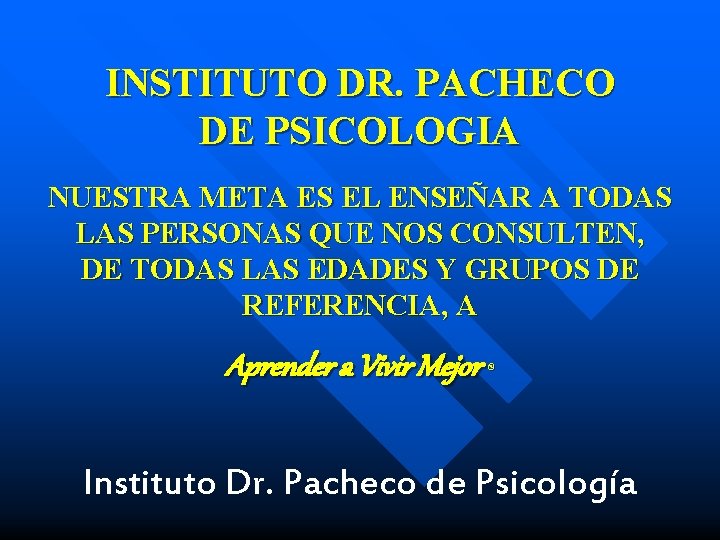 INSTITUTO DR. PACHECO DE PSICOLOGIA

NUESTRA META ES EL ENSEÑAR A TODAS LAS PERSONAS QUE NOS CONSULTEN, DE TODAS LAS EDADES Y GRUPOS DE REFERENCIA, A

Aprender a Vivir Mejor ®

Instituto Dr. Pacheco de Psicología